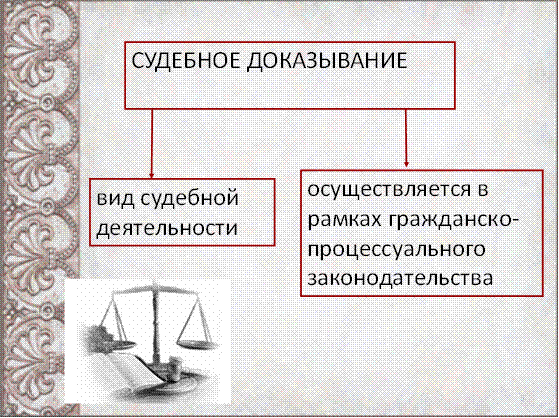 СУДЕБНОЕ ДОКАЗЫВАНИЕ

вид судебной деятельности

осуществляется в рамках гражданско-процессуального законодательства